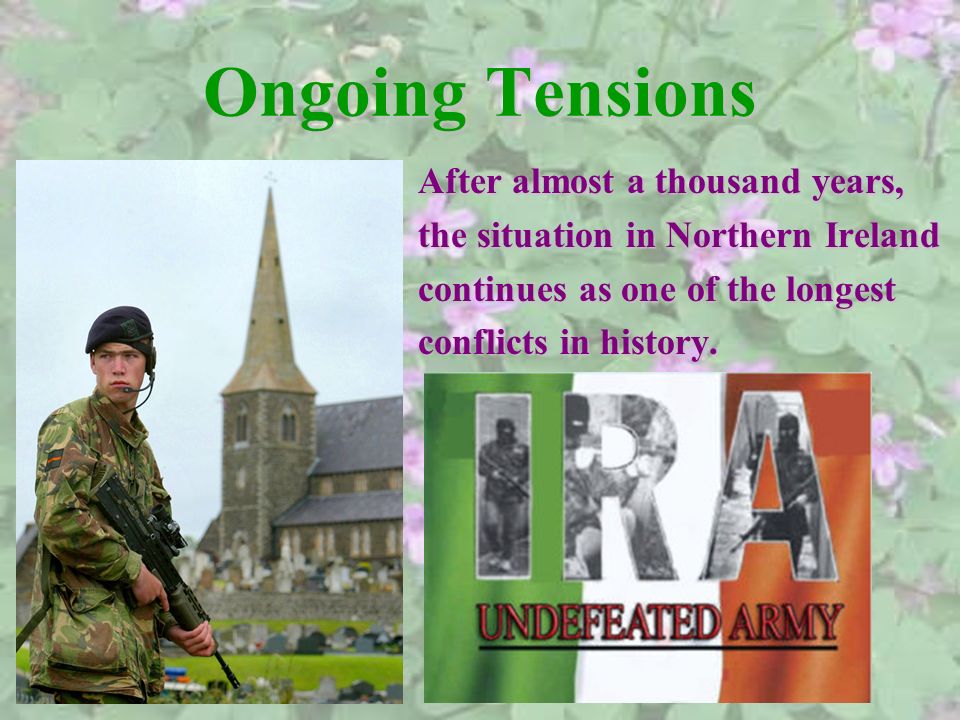 Ongoing Tensions

After almost a thousand years, the situation in Northern Ireland continues as one of the longest conflicts in history.

IRA

UNDEFEATED ARMY